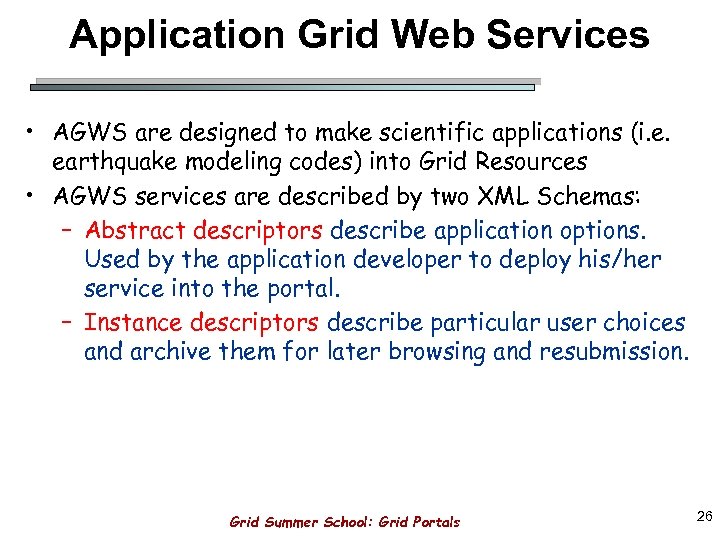 Application Grid Web Services

• AGWS are designed to make scientific applications (i.e. earthquake modeling codes) into Grid Resources
• AGWS services are described by two XML Schemas:
– Abstract descriptors describe application options. Used by the application developer to deploy his/her service into the portal.
– Instance descriptors describe particular user choices and archive them for later browsing and resubmission.

Grid Summer School: Grid Portals

26